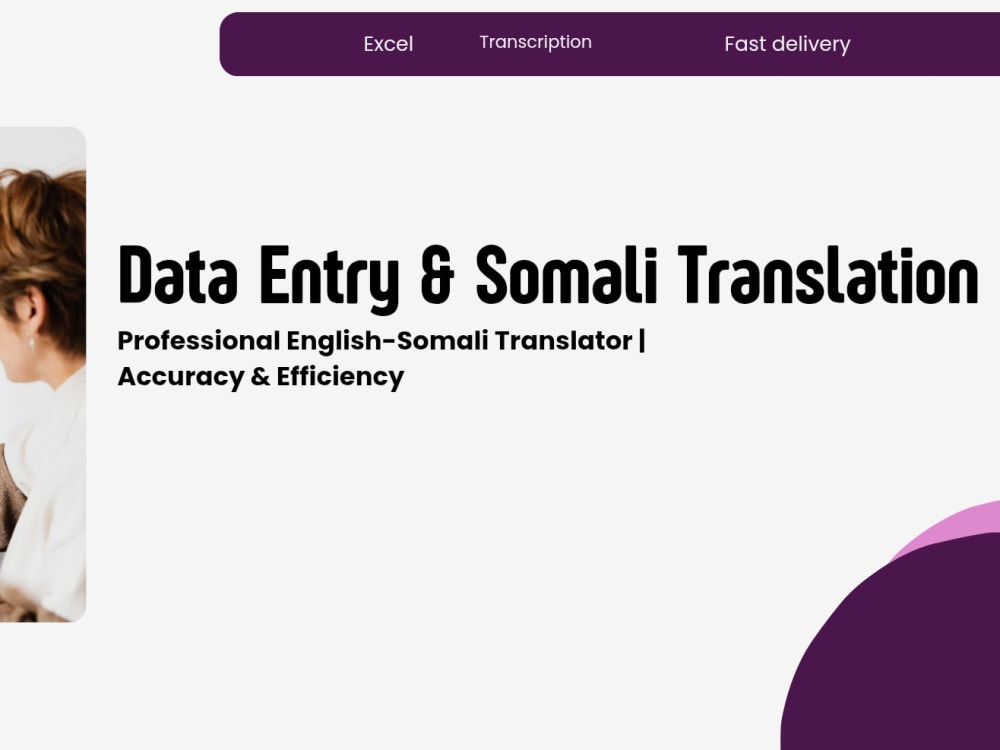 Excel Transcription Fast delivery

Data Entry & Somali Translation

Professional English-Somali Translator | Accuracy & Efficiency